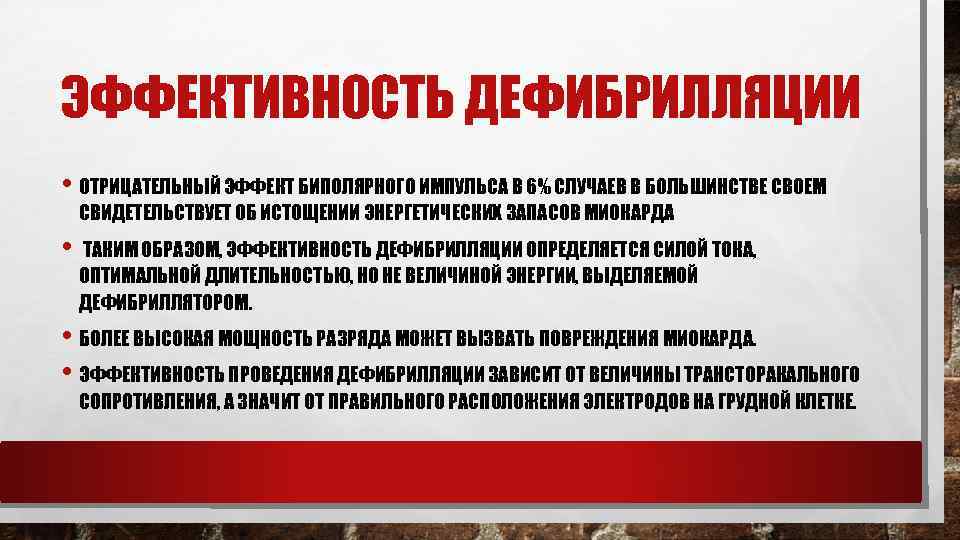 ЭФФЕКТИВНОСТЬ ДЕФИБРИЛЛЯЦИИ

• ОТРИЦАТЕЛЬНЫЙ ЭФФЕКТ БИПОЛЯРНОГО ИМПУЛЬСА В 6% СЛУЧАЕВ В БОЛЬШИНСТВЕ СВОЕМ СВИДЕТЕЛЬСТВУЕТ ОБ ИСТОЩЕНИИ ЭНЕРГЕТИЧЕСКИХ ЗАПАСОВ МИОКАРДА

• ТАКИМ ОБРАЗОМ, ЭФФЕКТИВНОСТЬ ДЕФИБРИЛЛЯЦИИ ОПРЕДЕЛЯЕТСЯ СИЛОЙ ТОКА, ОПТИМАЛЬНОЙ ДЛИТЕЛЬНОСТЬЮ, НО НЕ ВЕЛИЧИНОЙ ЭНЕРГИИ, ВЫДЕЛЯЕМОЙ ДЕФИБРИЛЛЯТОРОМ.

• БОЛЕЕ ВЫСОКАЯ МОЩНОСТЬ РАЗРЯДА МОЖЕТ ВЫЗВАТЬ ПОВРЕЖДЕНИЯ МИОКАРДА.

• ЭФФЕКТИВНОСТЬ ПРОВЕДЕНИЯ ДЕФИБРИЛЛЯЦИИ ЗАВИСИТ ОТ ВЕЛИЧИНЫ ТРАНСТОРАКАЛЬНОГО СОПРОТИВЛЕНИЯ, А ЗНАЧИТ ОТ ПРАВИЛЬНОГО РАСПОЛОЖЕНИЯ ЭЛЕКТРОДОВ НА ГРУДНОЙ КЛЕТКЕ.